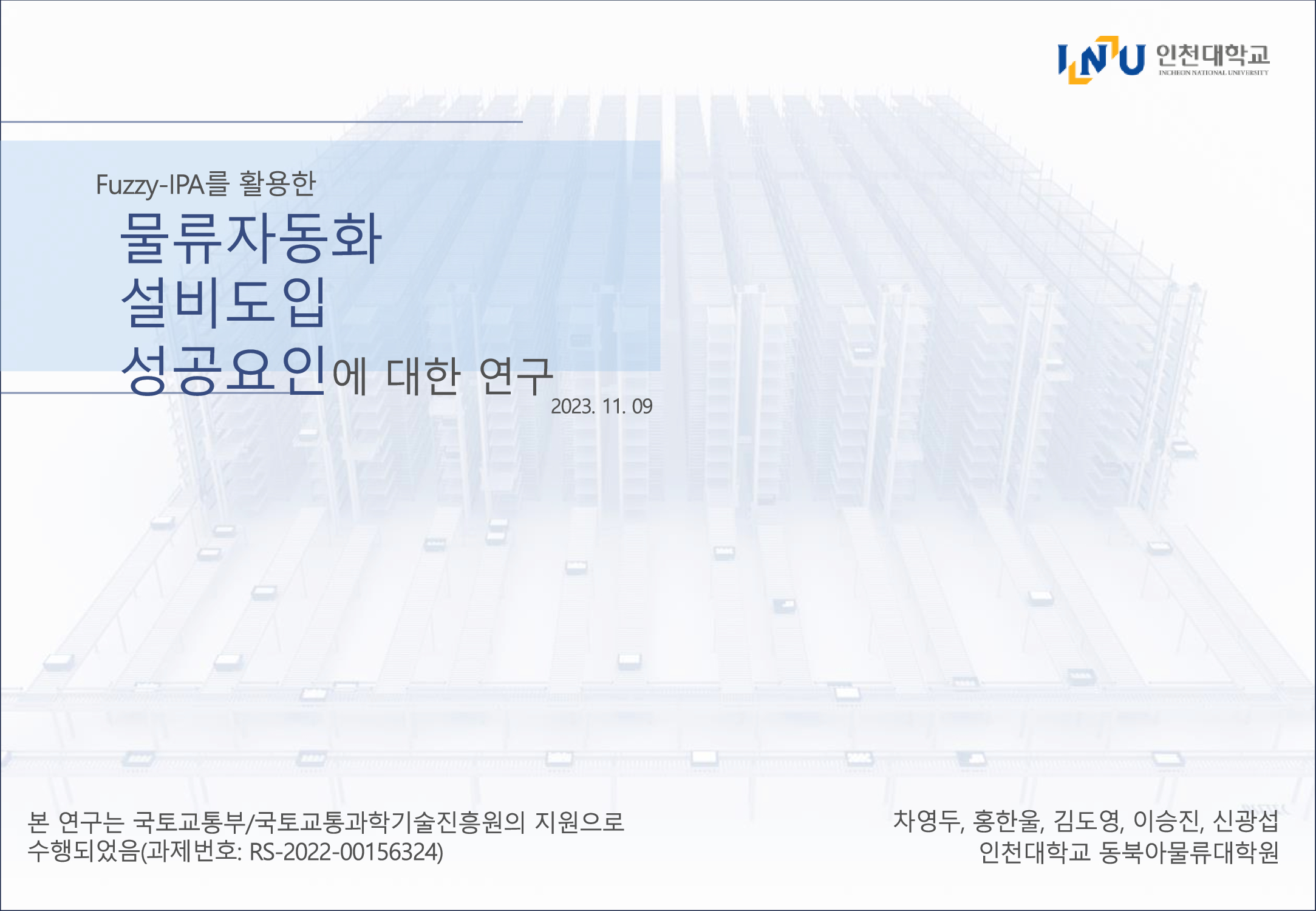 INU 인천대학교
INCHEON NATIONAL UNIVERSITY

Fuzzy-IPA를 활용한
물류자동화
설비도입
성공요인에 대한 연구

2023. 11. 09

본 연구는 국토교통부/국토교통과학기술진흥원의 지원으로 수행되었음(과제번호: RS-2022-00156324)

차영두, 홍한울, 김도영, 이승진, 신광섭
인천대학교 동북아물류대학원